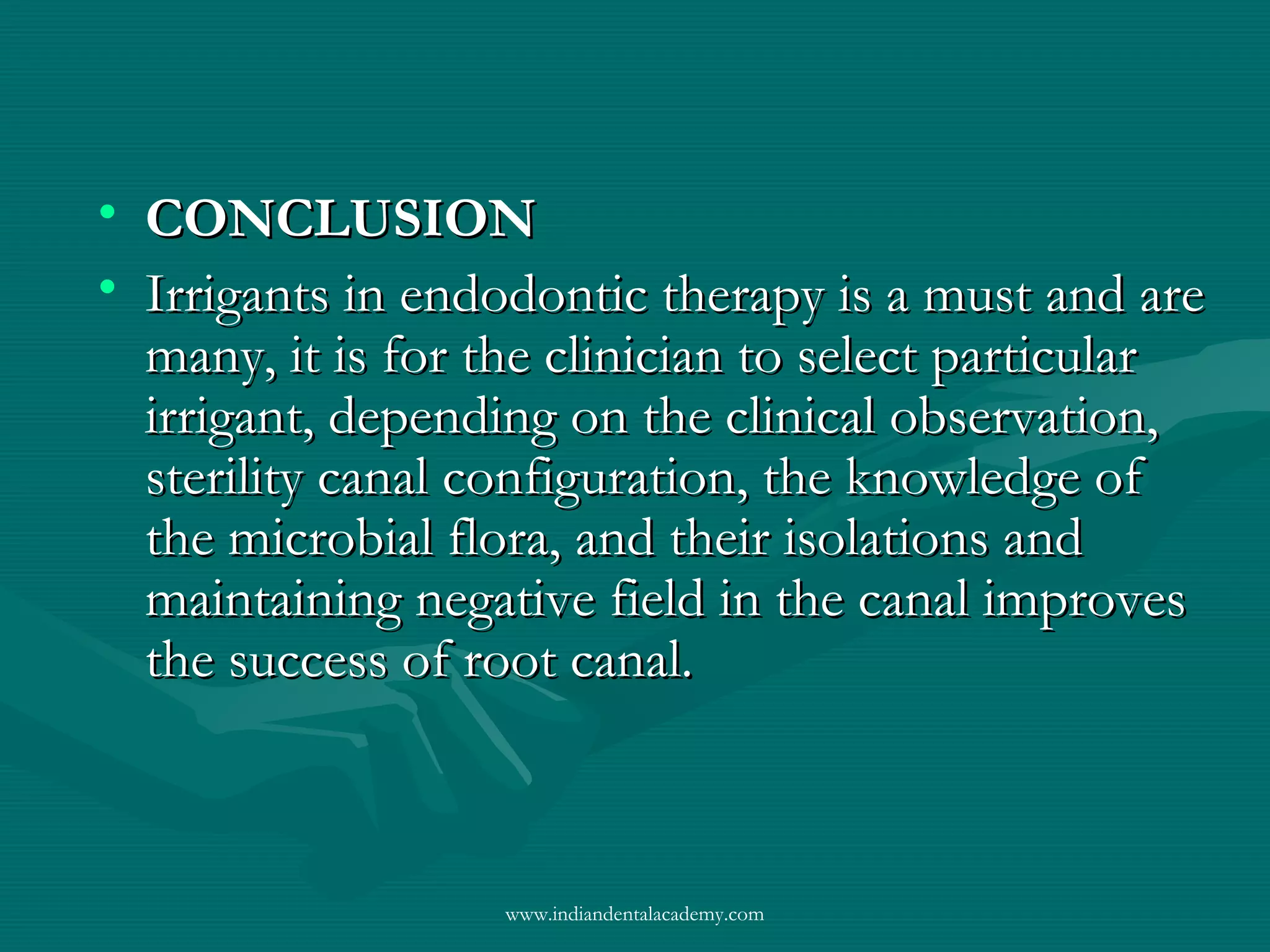 • CONCLUSION
• Irrigants in endodontic therapy is a must and are many, it is for the clinician to select particular irrigant, depending on the clinical observation, sterility canal configuration, the knowledge of the microbial flora, and their isolations and maintaining negative field in the canal improves the success of root canal.

www.indiandentalacademy.com